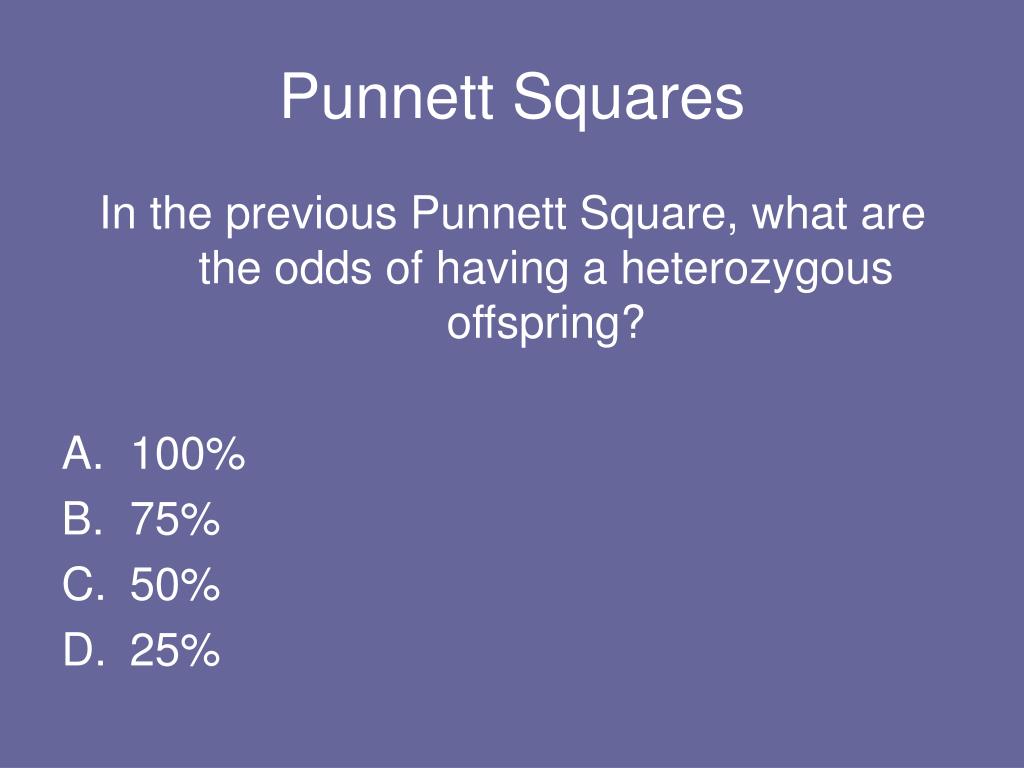 Punnett Squares

In the previous Punnett Square, what are the odds of having a heterozygous offspring?

A. 100%
B. 75%
C. 50%
D. 25%